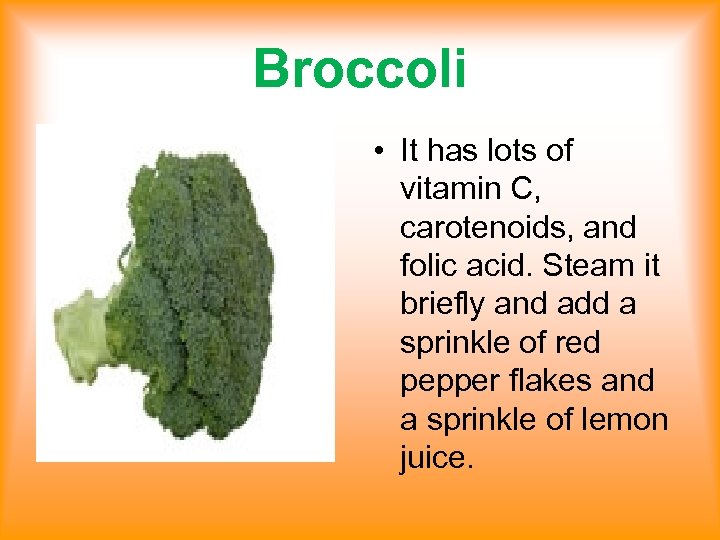 Broccoli

• It has lots of vitamin C, carotenoids, and folic acid. Steam it briefly and add a sprinkle of red pepper flakes and a sprinkle of lemon juice.